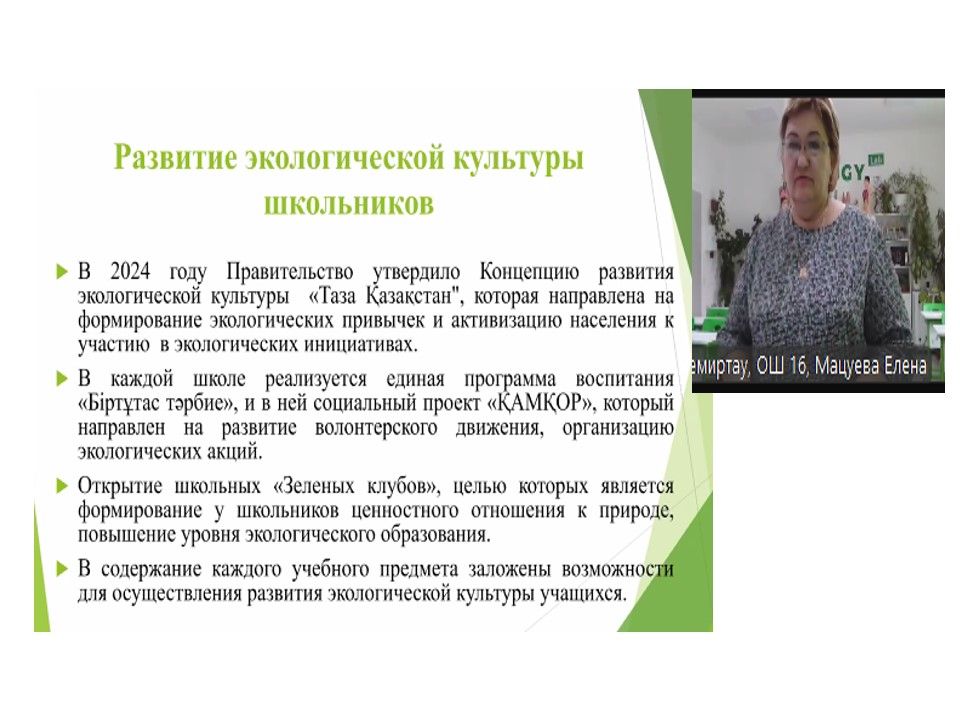 Развитие экологической культуры школьников

В 2024 году Правительство утвердило Концепцию развития экологической культуры «Таза Қазақстан", которая направлена на формирование экологических привычек и активизацию населения к участию в экологических инициативах.

В каждой школе реализуется единая программа воспитания «Біртұтас тәрбие», и в ней социальный проект «ҚАМҚОР», который направлен на развитие волонтерского движения, организацию экологических акций.

Открытие школьных «Зеленых клубов», целью которых является формирование у школьников ценностного отношения к природе, повышение уровня экологического образования.

В содержание каждого учебного предмета заложены возможности для осуществления развития экологической культуры учащихся.

GY

емиртау, ОШ 16, Мацуева Елена